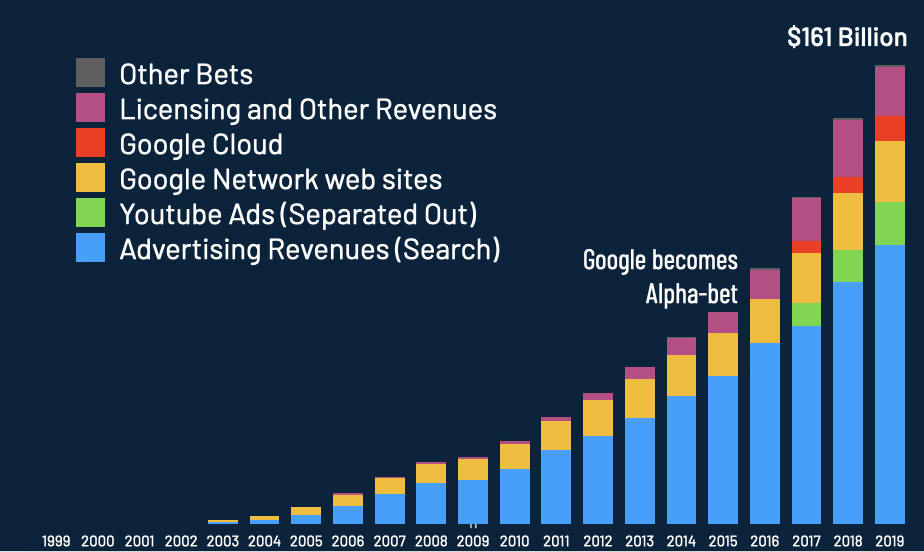 $161 Billion

Other Bets
Licensing and Other Revenues
Google Cloud
Google Network web sites
Youtube Ads (Separated Out)
Advertising Revenues (Search)

Google becomes Alpha-bet

1999 2000 2001 2002 2003 2004 2005 2006 2007 2008 2009 2010 2011 2012 2013 2014 2015 2016 2017 2018 2019